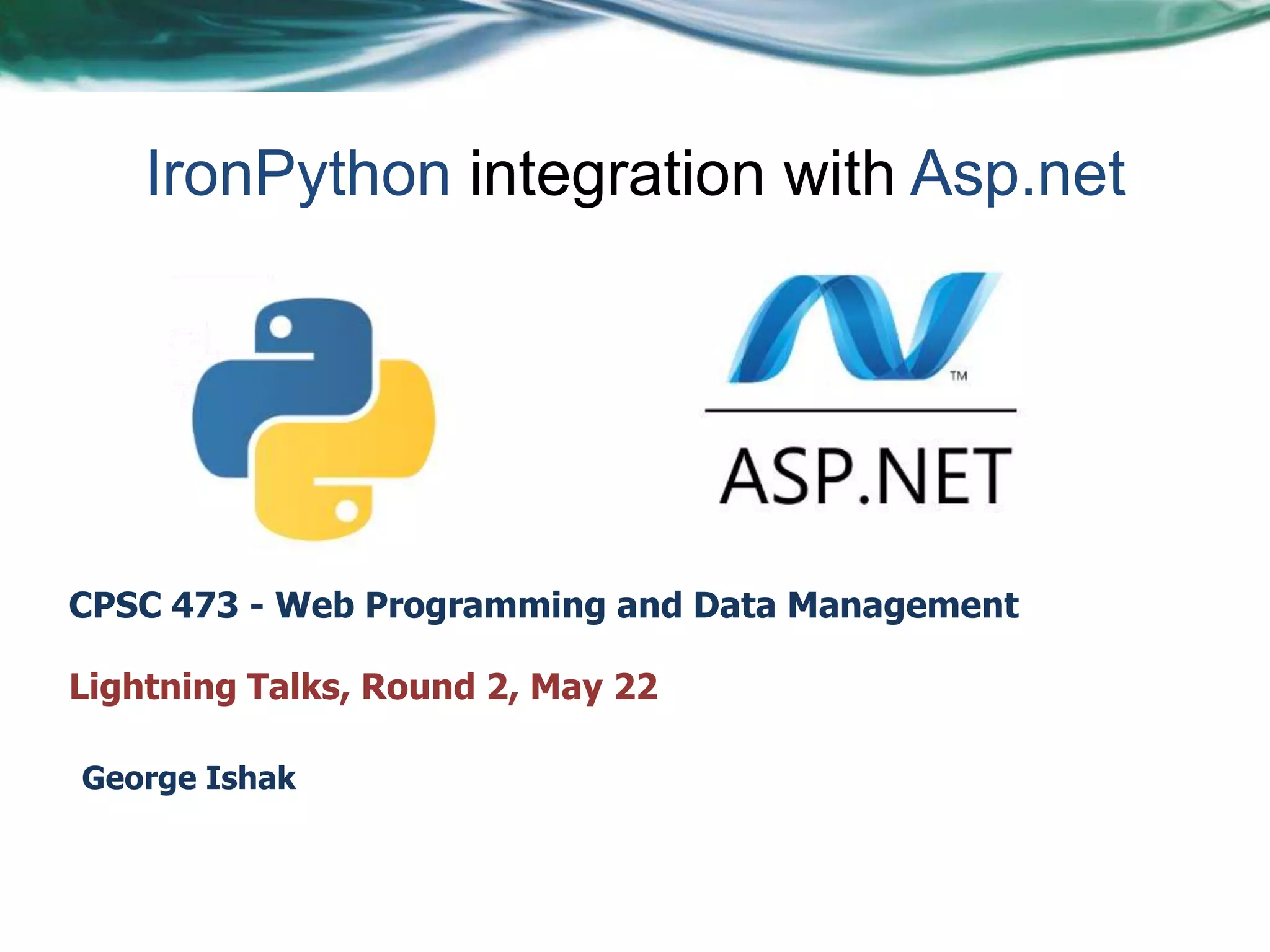 IronPython integration with Asp.net

TM

ASP.NET

CPSC 473 - Web Programming and Data Management

Lightning Talks, Round 2, May 22

George Ishak